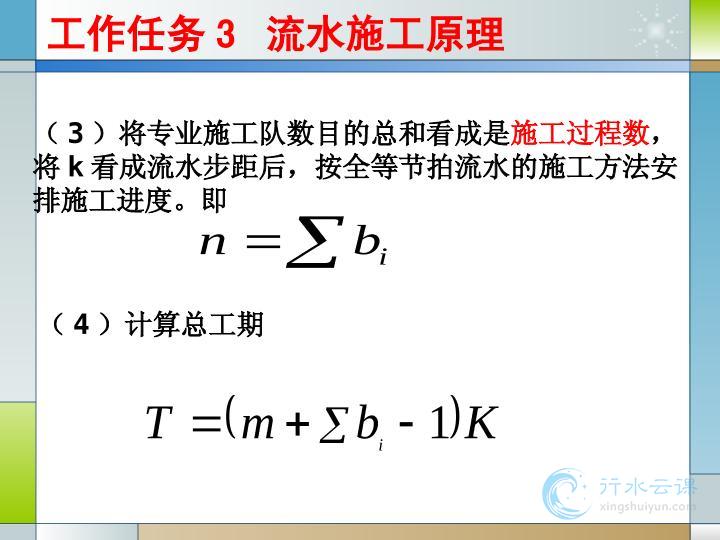 工作任务 3　流水施工原理

（3）将专业施工队数目的总和看成是施工过程数，将 k 看成流水步距后，按全等节拍流水的施工方法安排施工进度。即

$n = \sum b_i$

（4）计算总工期

$T = (m + \sum b_i - 1)K$

行水云课
xingshuiyun.com